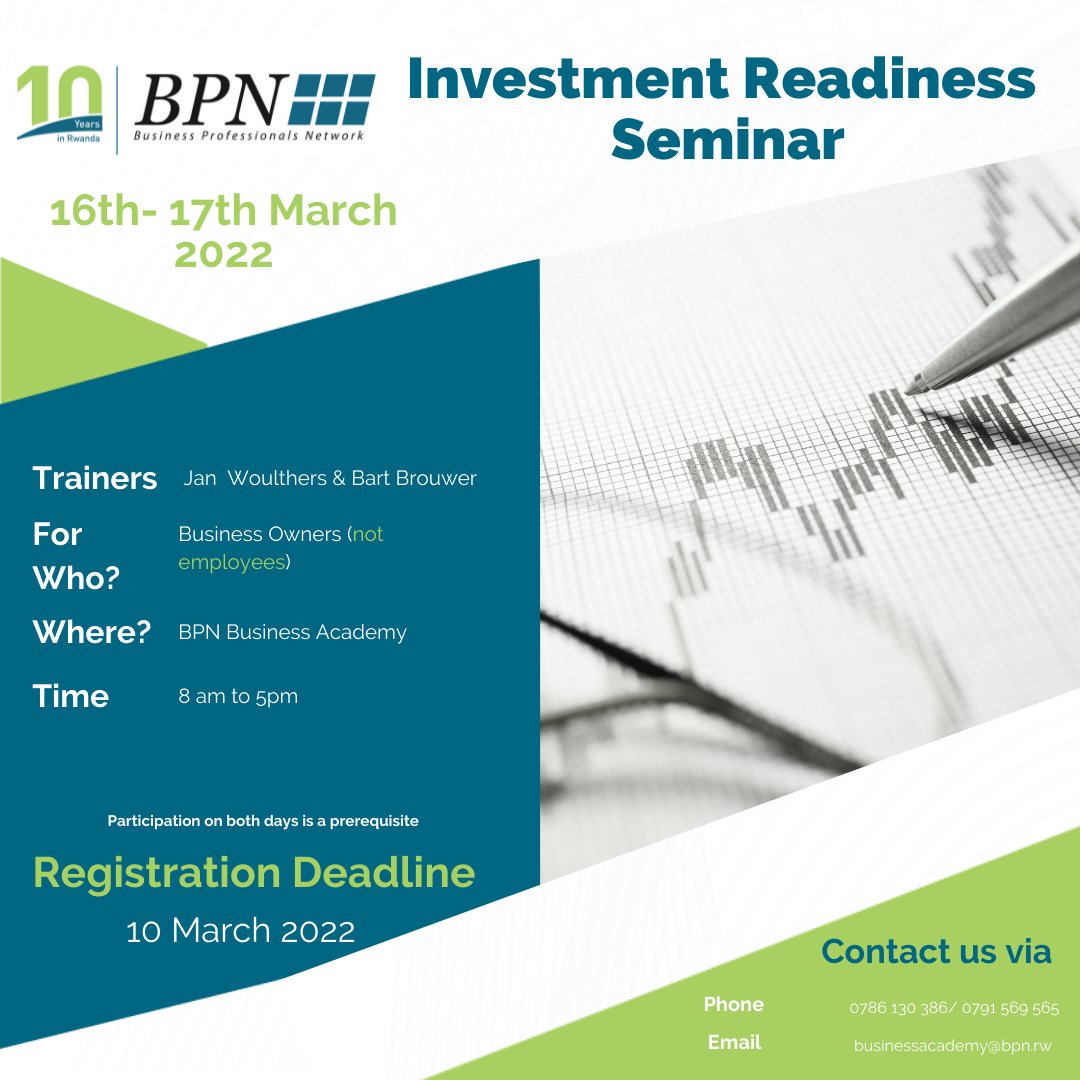 10 Years in Rwanda

BPN
Business Professionals Network

Investment Readiness Seminar

16th- 17th March 2022

Trainers Jan Woulthers & Bart Brouwer

For Who? Business Owners (not employees)

Where? BPN Business Academy

Time 8 am to 5pm

Participation on both days is a prerequisite

Registration Deadline
10 March 2022

Contact us via

Phone 0786 130 386/ 0791 569 565

Email businessacademy@bpn.rw